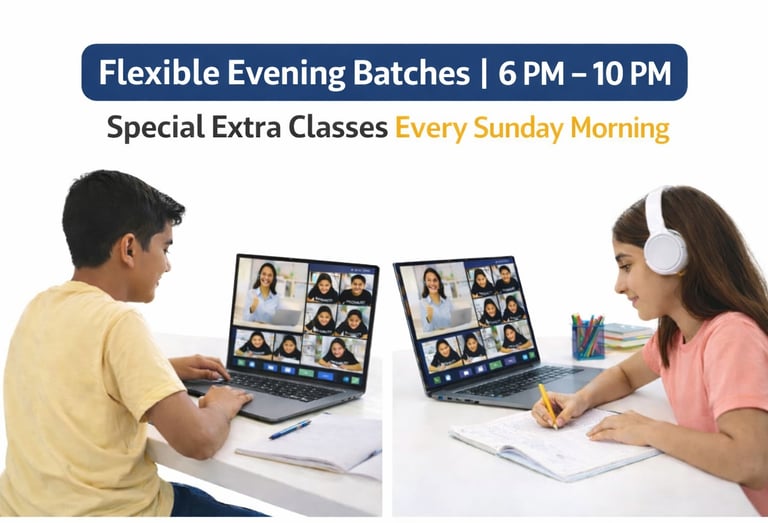 Flexible Evening Batches | 6 PM – 10 PM

Special Extra Classes Every Sunday Morning